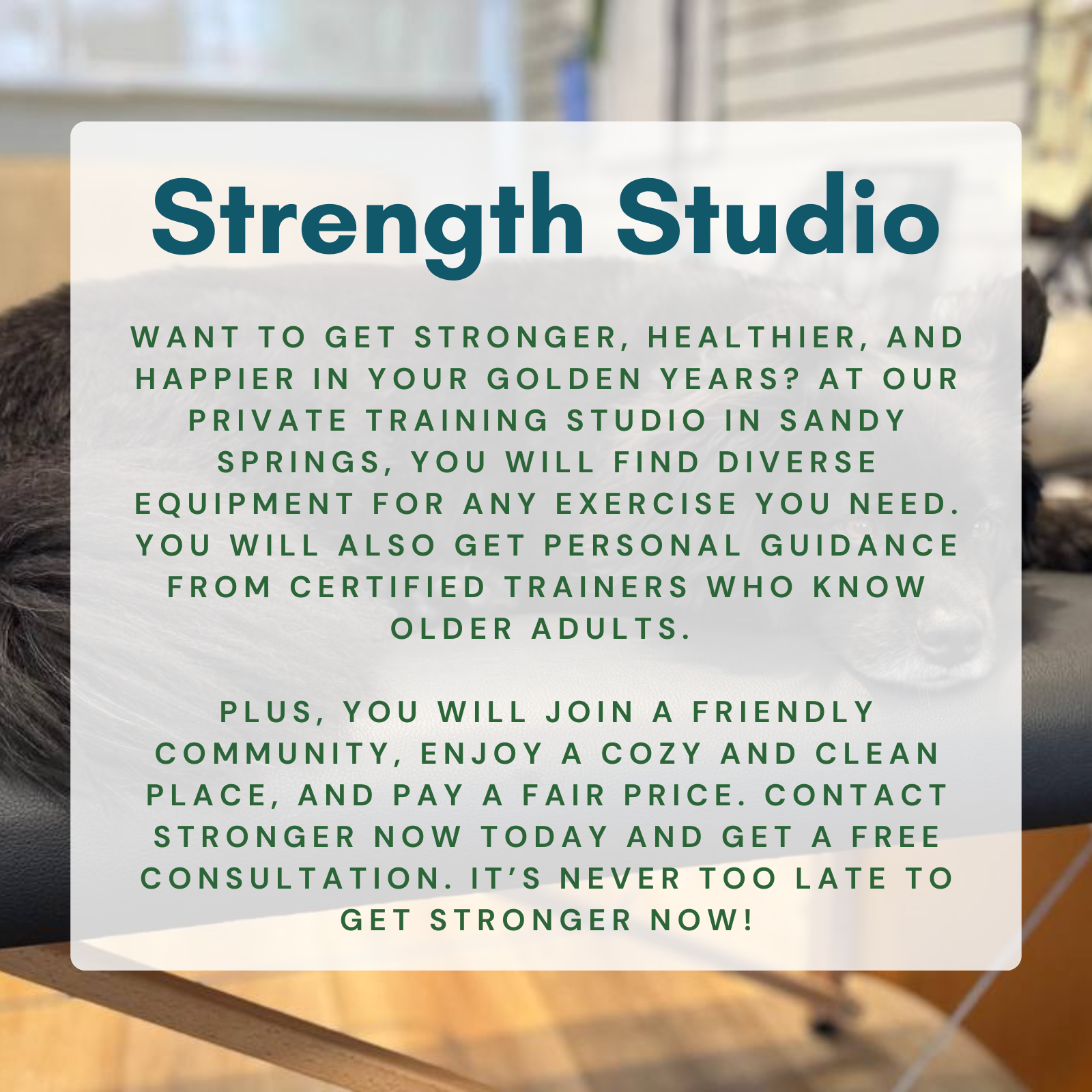 Strength Studio

WANT TO GET STRONGER, HEALTHIER, AND HAPPIER IN YOUR GOLDEN YEARS? AT OUR PRIVATE TRAINING STUDIO IN SANDY SPRINGS, YOU WILL FIND DIVERSE EQUIPMENT FOR ANY EXERCISE YOU NEED. YOU WILL ALSO GET PERSONAL GUIDANCE FROM CERTIFIED TRAINERS WHO KNOW OLDER ADULTS.

PLUS, YOU WILL JOIN A FRIENDLY COMMUNITY, ENJOY A COZY AND CLEAN PLACE, AND PAY A FAIR PRICE. CONTACT STRONGER NOW TODAY AND GET A FREE CONSULTATION. IT'S NEVER TOO LATE TO GET STRONGER NOW!